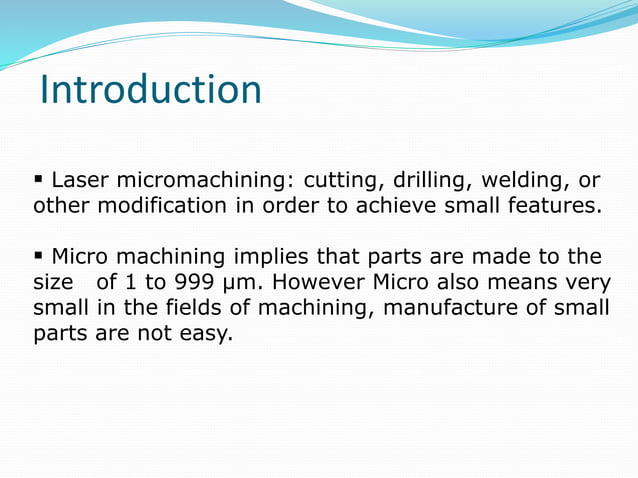 Introduction

▪ Laser micromachining: cutting, drilling, welding, or other modification in order to achieve small features.

▪ Micro machining implies that parts are made to the size of 1 to 999 µm. However Micro also means very small in the fields of machining, manufacture of small parts are not easy.